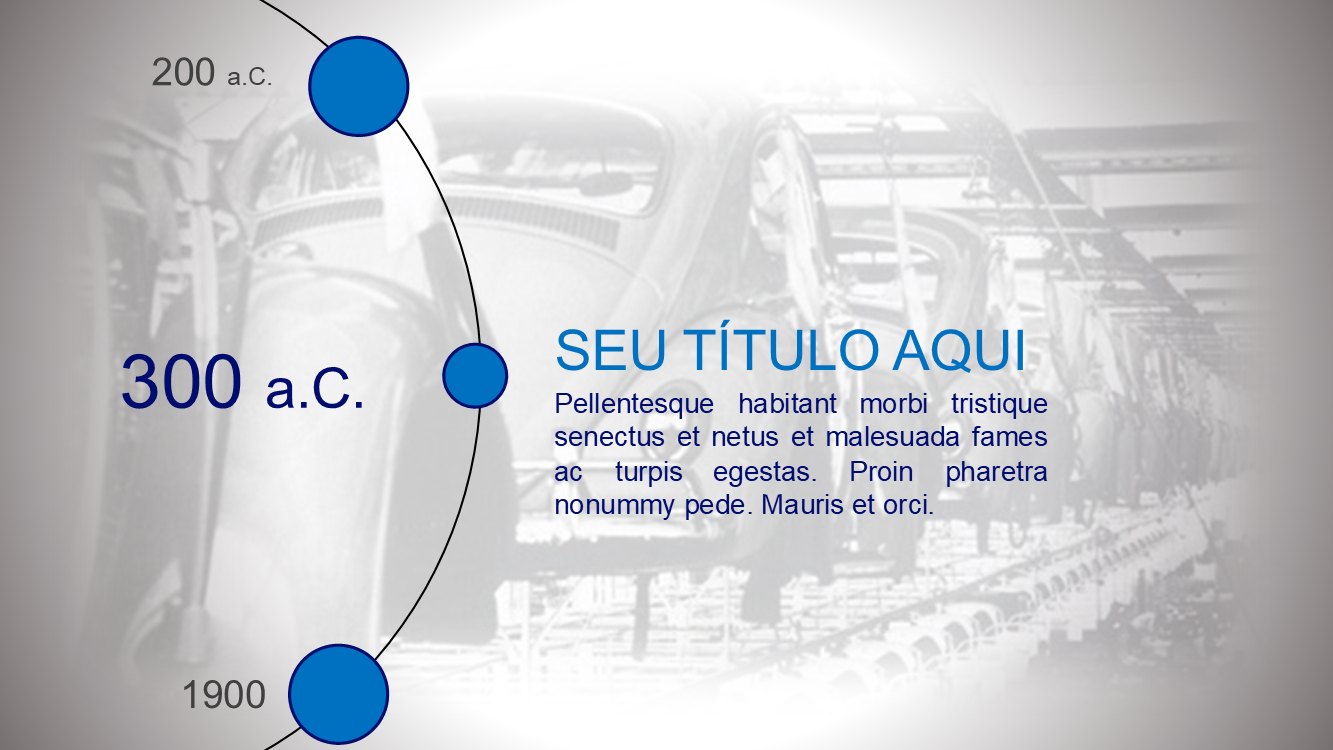 200 a.C.

300 a.C.

SEU TÍTULO AQUI

Pellentesque habitant morbi tristique senectus et netus et malesuada fames ac turpis egestas. Proin pharetra nonummy pede. Mauris et orci.

1900